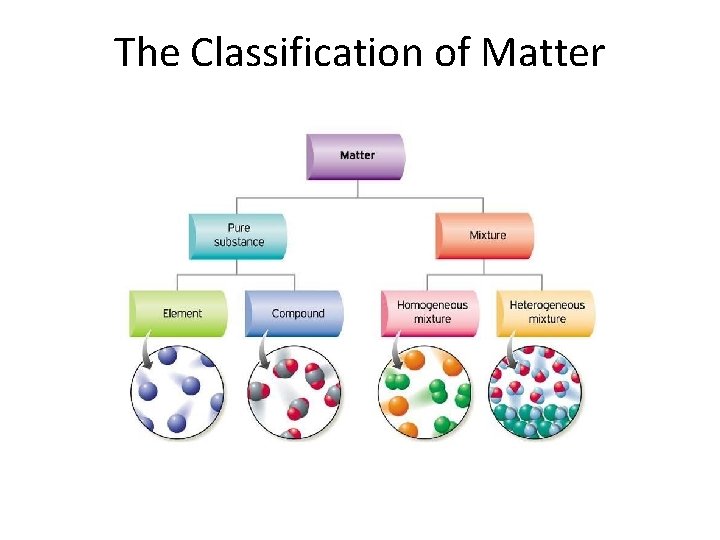 The Classification of Matter

Matter

Pure substance

Mixture

Element

Compound

Homogeneous mixture

Heterogeneous mixture